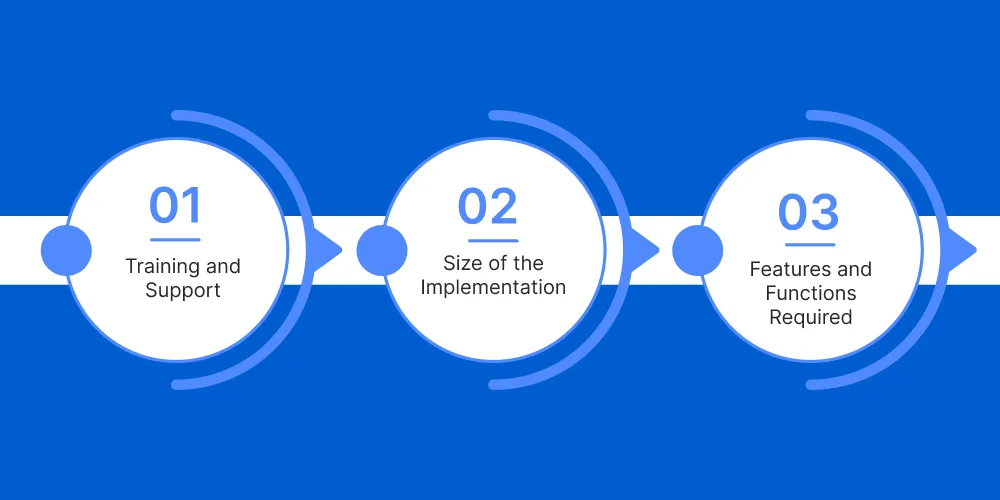 01

Training and Support

02

Size of the Implementation

03

Features and Functions Required